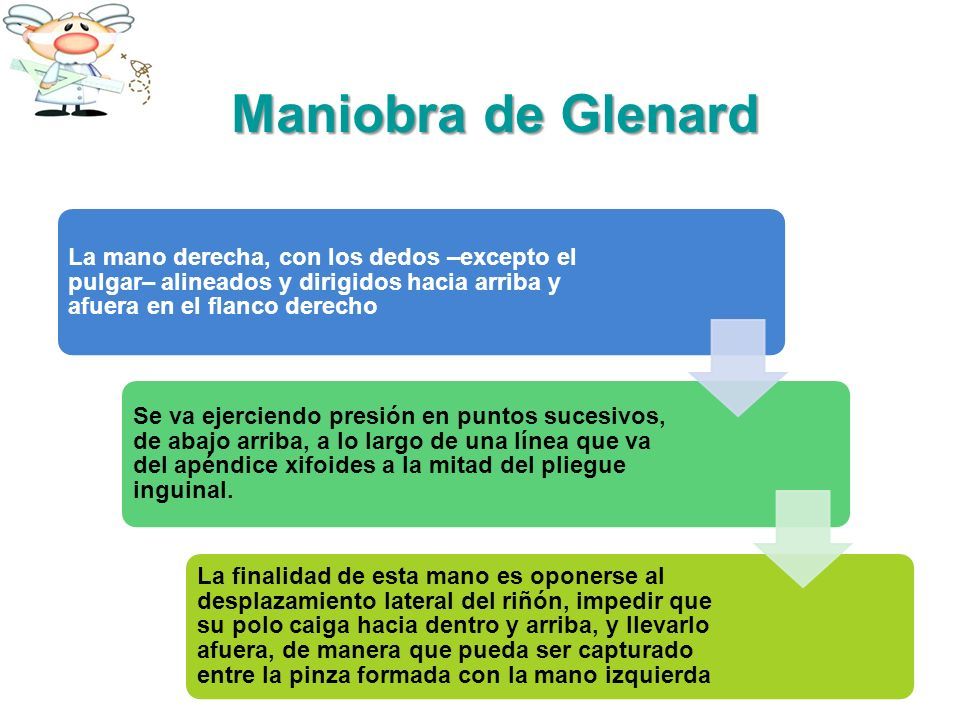 Maniobra de Glenard

La mano derecha, con los dedos –excepto el pulgar– alineados y dirigidos hacia arriba y afuera en el flanco derecho

Se va ejerciendo presión en puntos sucesivos, de abajo arriba, a lo largo de una línea que va del apéndice xifoides a la mitad del pliegue inguinal.

La finalidad de esta mano es oponerse al desplazamiento lateral del riñón, impedir que su polo caiga hacia dentro y arriba, y llevarlo afuera, de manera que pueda ser capturado entre la pinza formada con la mano izquierda